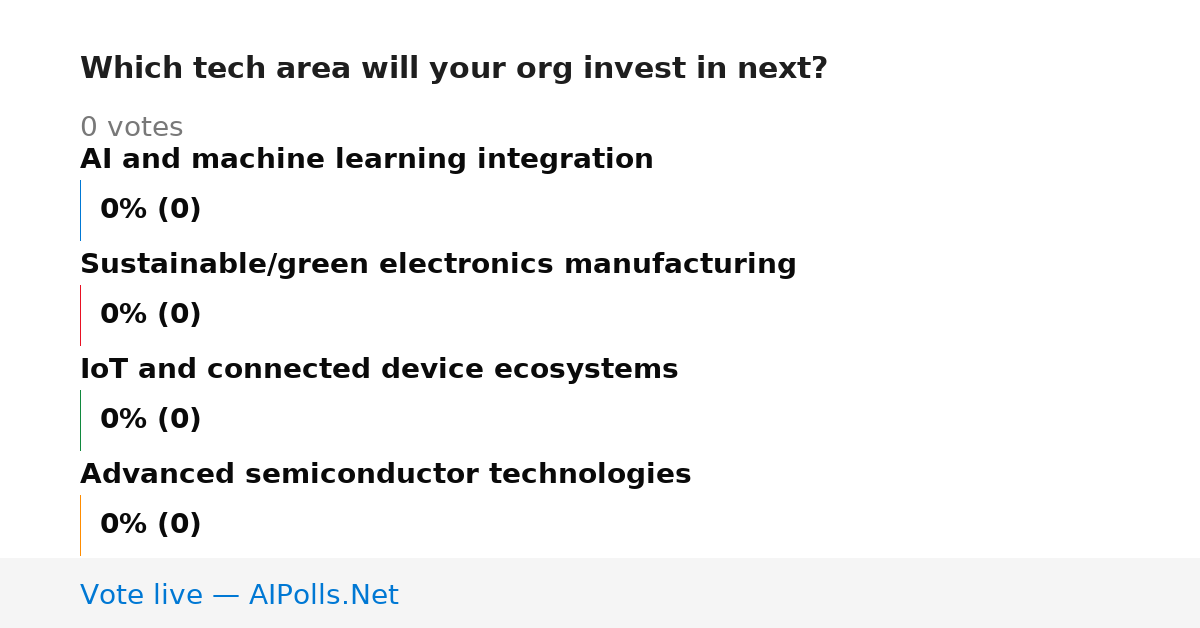 Which tech area will your org invest in next?

0 votes

AI and machine learning integration

0% (0)

Sustainable/green electronics manufacturing

0% (0)

IoT and connected device ecosystems

0% (0)

Advanced semiconductor technologies

0% (0)

Vote live — AIPolls.Net